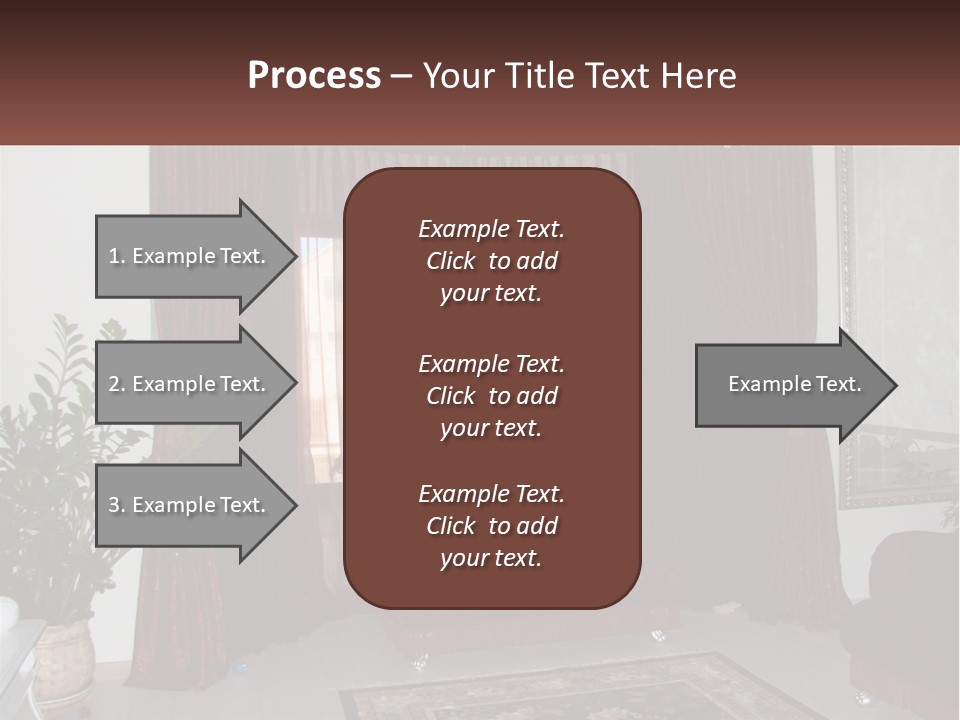 Process – Your Title Text Here

1. Example Text.

2. Example Text.

3. Example Text.

Example Text. Click to add your text.

Example Text. Click to add your text.

Example Text. Click to add your text.

Example Text.